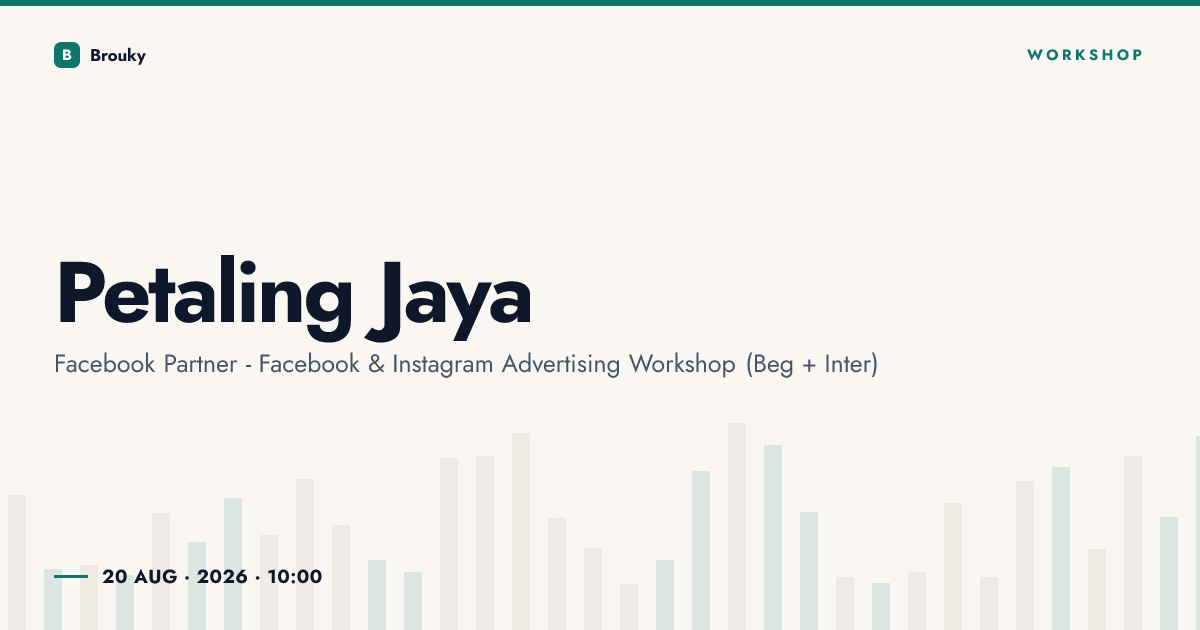 B Brouky

WORKSHOP

Petaling Jaya

Facebook Partner - Facebook & Instagram Advertising Workshop (Beg + Inter)

20 AUG · 2026 · 10:00